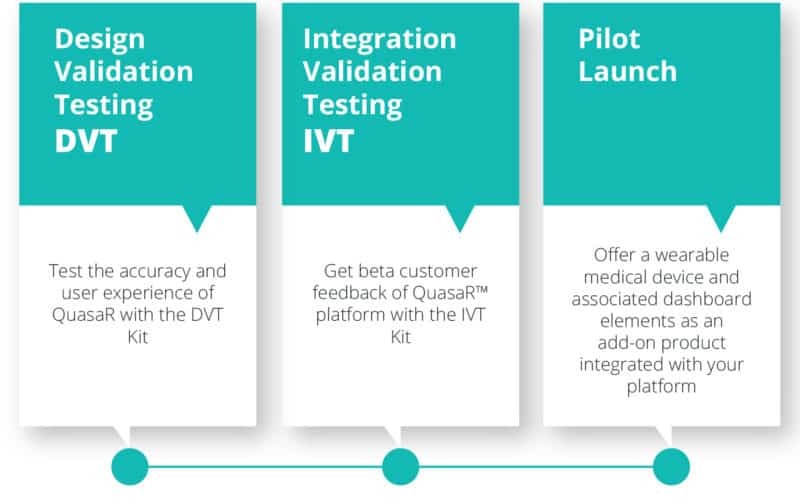 Design Validation Testing
DVT

Test the accuracy and user experience of QuasaR with the DVT Kit

Integration Validation Testing
IVT

Get beta customer feedback of QuasaR™ platform with the IVT Kit

Pilot Launch

Offer a wearable medical device and associated dashboard elements as an add-on product integrated with your platform